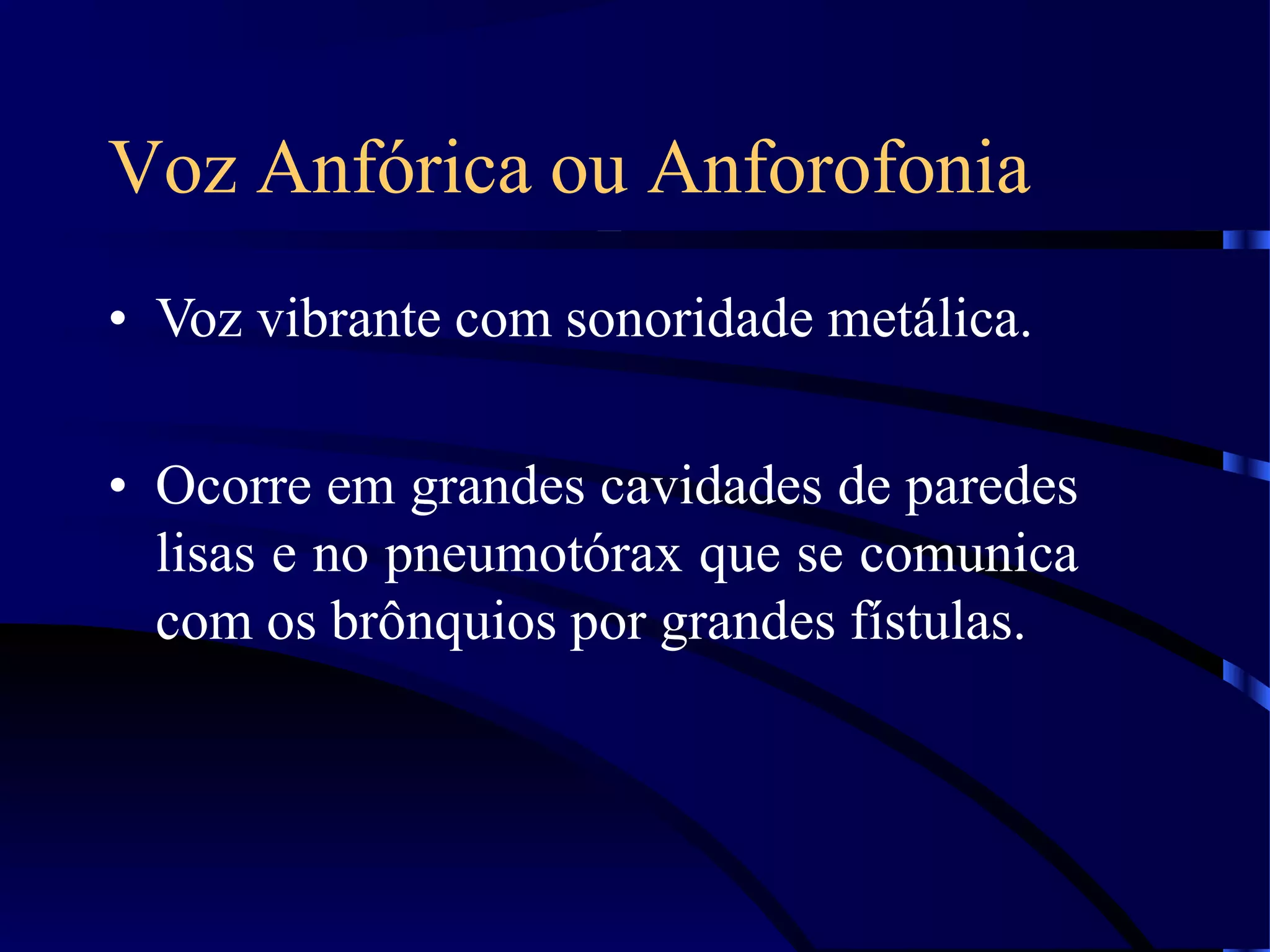 Voz Anfórica ou Anforofonia

• Voz vibrante com sonoridade metálica.

• Ocorre em grandes cavidades de paredes lisas e no pneumotórax que se comunica com os brônquios por grandes fístulas.